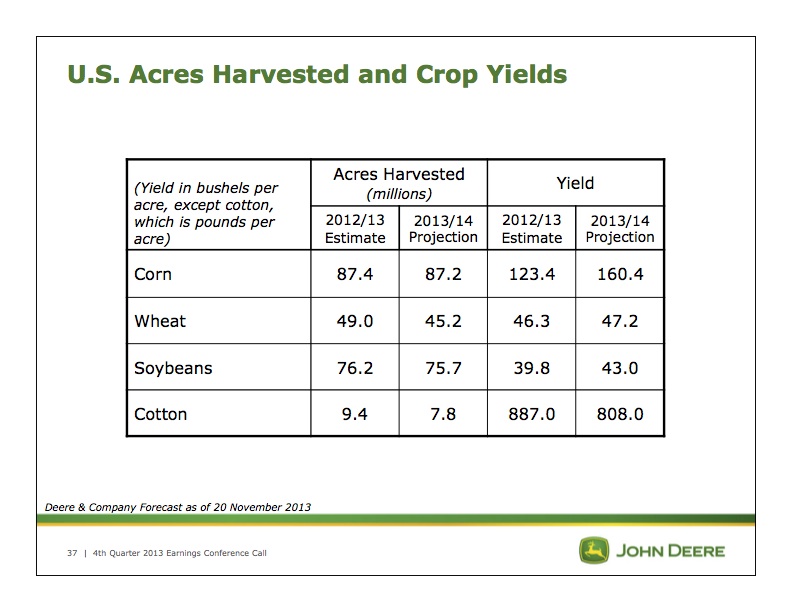 U.S. Acres Harvested and Crop Yields

| (Yield in bushels per acre, except cotton, which is pounds per acre) | Acres Harvested (millions) 2012/13 Estimate | Acres Harvested (millions) 2013/14 Projection | Yield 2012/13 Estimate | Yield 2013/14 Projection |
|---|---|---|---|---|
| Corn | 87.4 | 87.2 | 123.4 | 160.4 |
| Wheat | 49.0 | 45.2 | 46.3 | 47.2 |
| Soybeans | 76.2 | 75.7 | 39.8 | 43.0 |
| Cotton | 9.4 | 7.8 | 887.0 | 808.0 |

Deere & Company Forecast as of 20 November 2013

37 | 4th Quarter 2013 Earnings Conference Call

JOHN DEERE